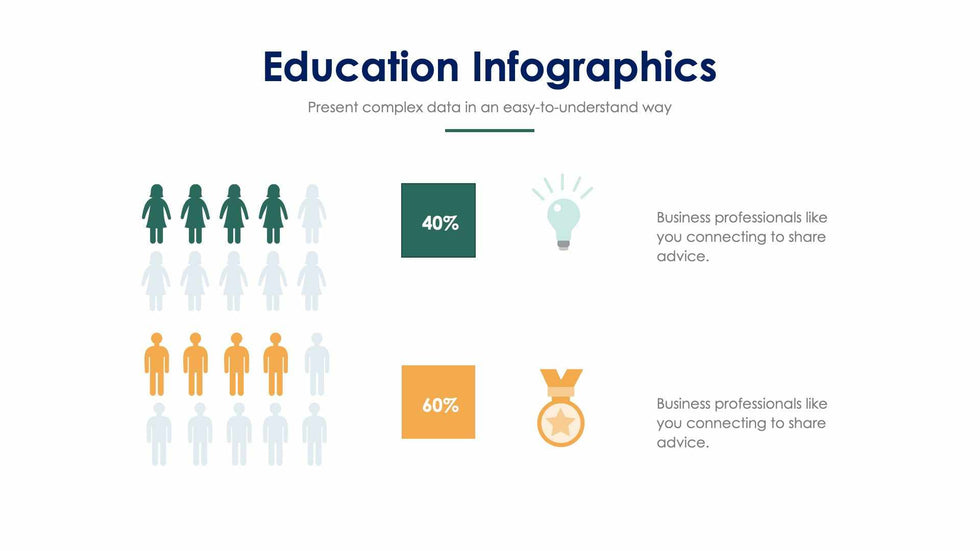 Education Infographics

Present complex data in an easy-to-understand way

40%

Business professionals like you connecting to share advice.

60%

Business professionals like you connecting to share advice.